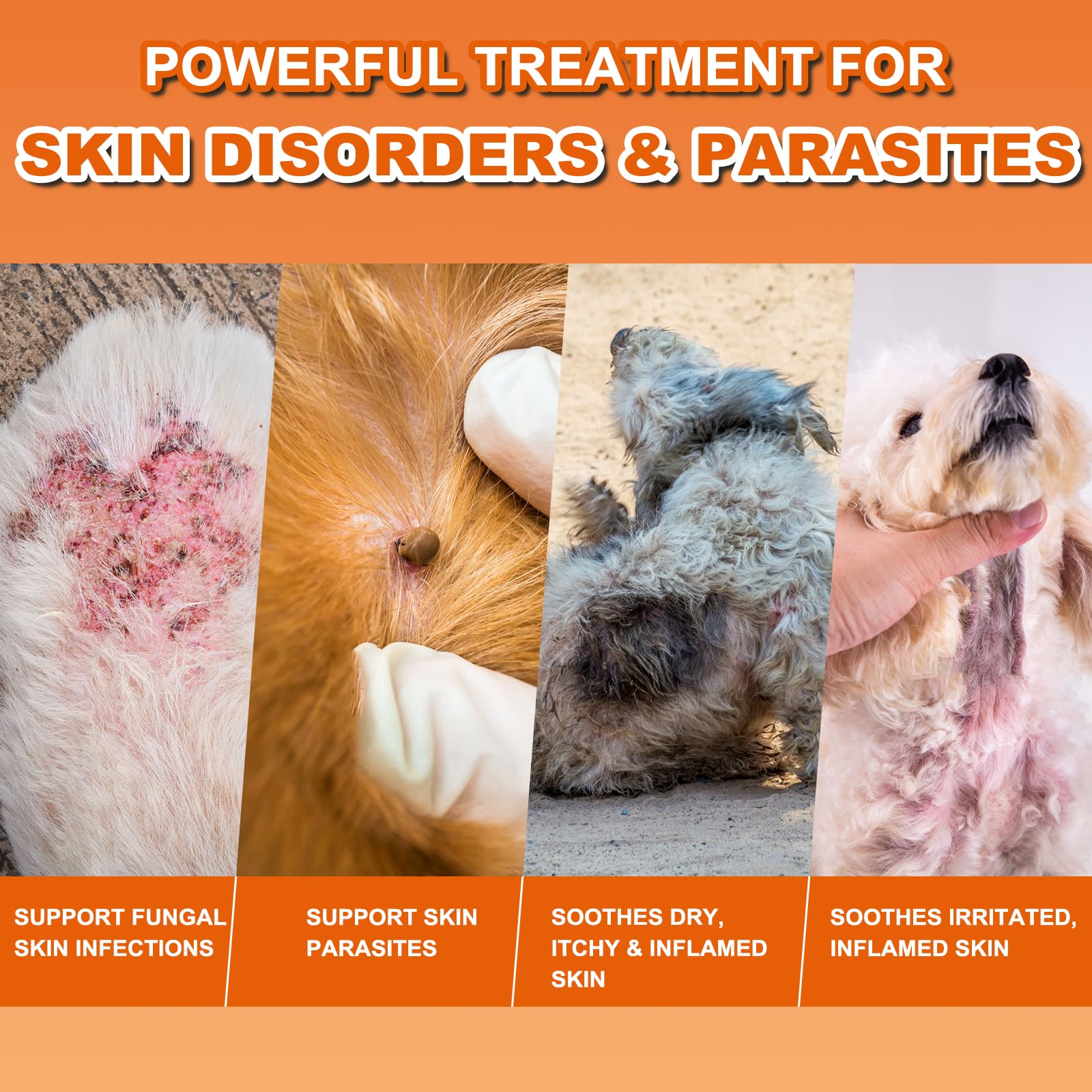 POWERFUL TREATMENT FOR
SKIN DISORDERS & PARASITES

SUPPORT FUNGAL SKIN INFECTIONS

SUPPORT SKIN PARASITES

SOOTHES DRY, ITCHY & INFLAMED SKIN

SOOTHES IRRITATED, INFLAMED SKIN